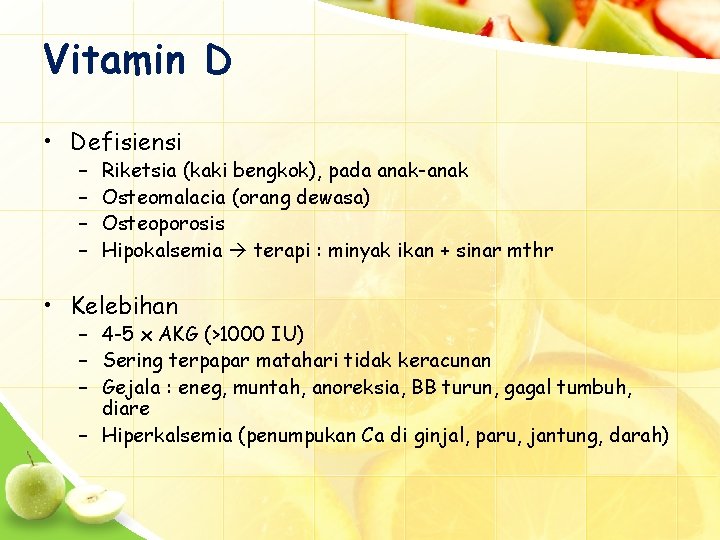 Vitamin D

• Defisiensi
– Riketsia (kaki bengkok), pada anak-anak
– Osteomalacia (orang dewasa)
– Osteoporosis
– Hipokalsemia → terapi : minyak ikan + sinar mthr

• Kelebihan
– 4-5 x AKG (>1000 IU)
– Sering terpapar matahari tidak keracunan
– Gejala : eneg, muntah, anoreksia, BB turun, gagal tumbuh, diare
– Hiperkalsemia (penumpukan Ca di ginjal, paru, jantung, darah)